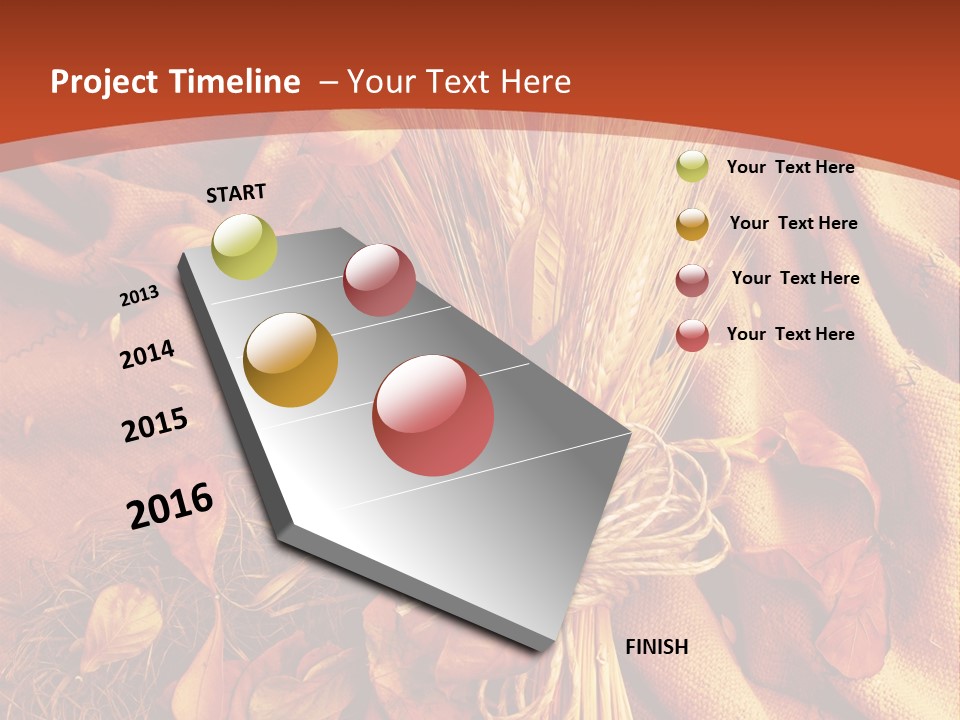 Project Timeline – Your Text Here

START

2013

2014

2015

2016

FINISH

Your Text Here

Your Text Here

Your Text Here

Your Text Here